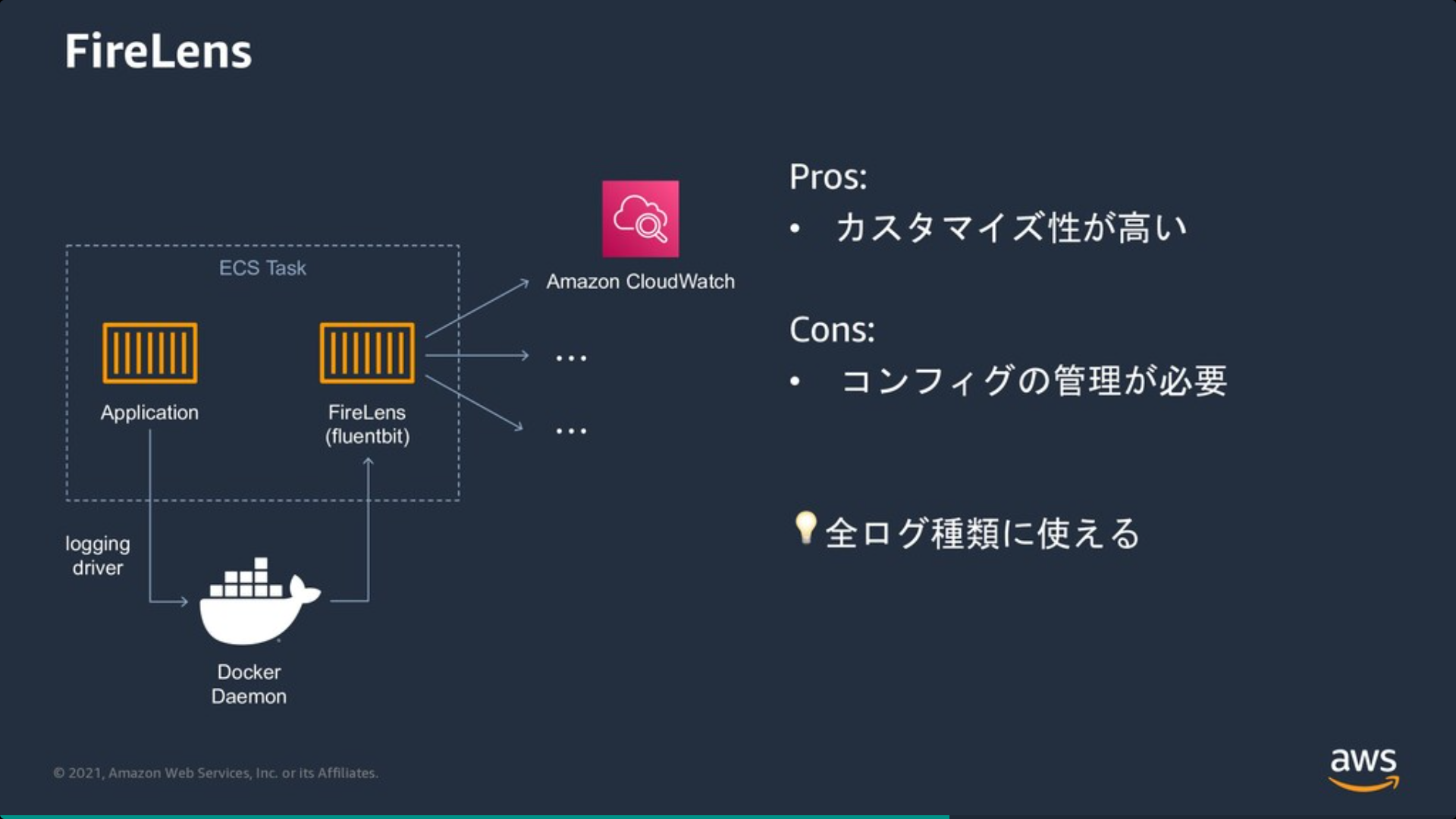 FireLens

ECS Task

Application

FireLens (fluentbit)

Amazon CloudWatch

…

…

logging driver

Docker Daemon

Pros:
• カスタマイズ性が高い

Cons:
• コンフィグの管理が必要

全ログ種類に使える

© 2021, Amazon Web Services, Inc. or its Affiliates.

aws